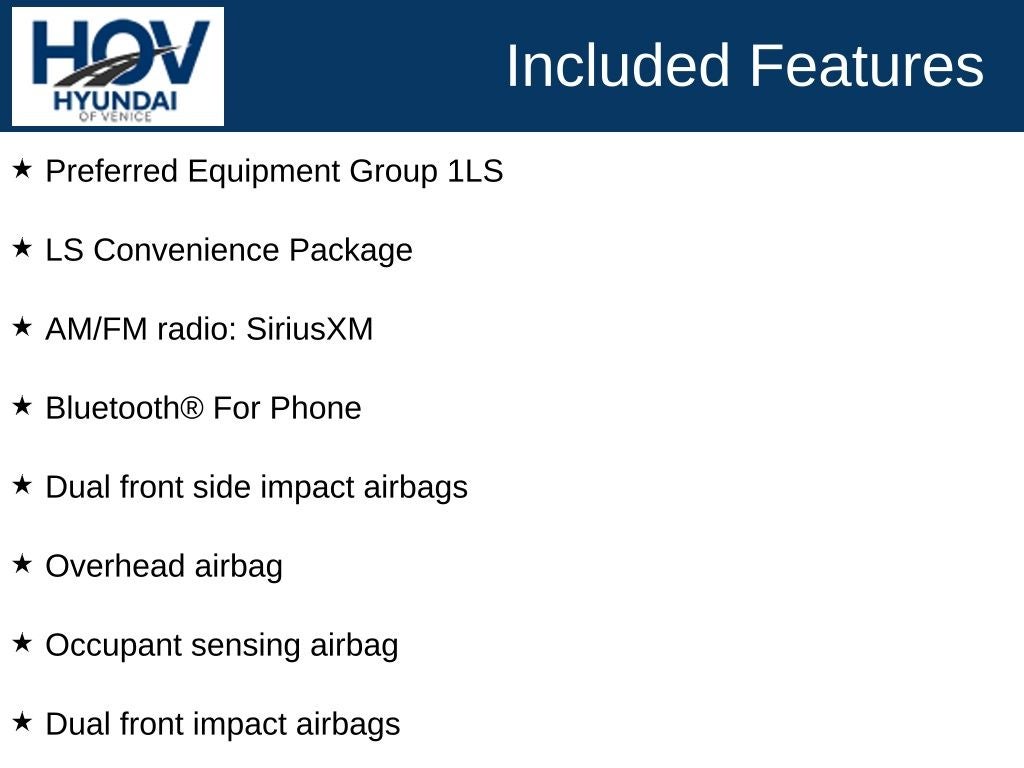 HOV
HYUNDAI
OF VENICE

Included Features

★ Preferred Equipment Group 1LS

★ LS Convenience Package

★ AM/FM radio: SiriusXM

★ Bluetooth® For Phone

★ Dual front side impact airbags

★ Overhead airbag

★ Occupant sensing airbag

★ Dual front impact airbags